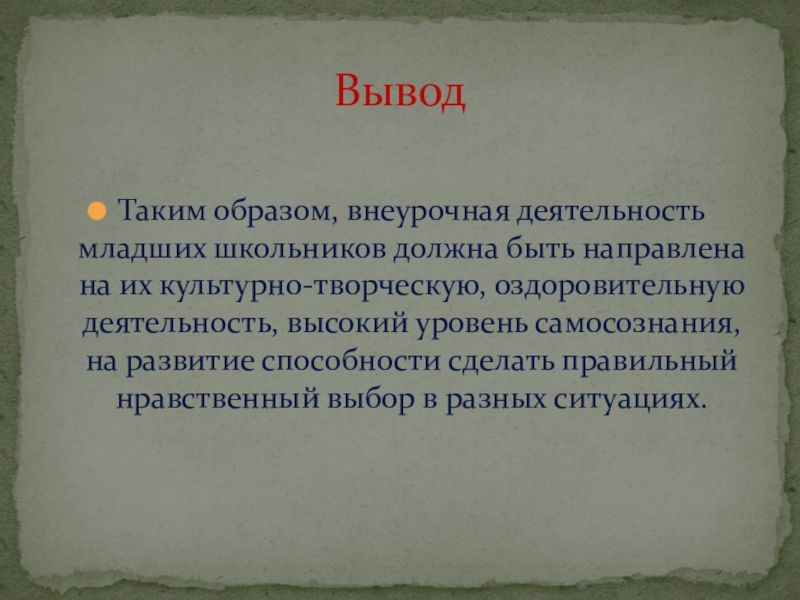 Вывод

Таким образом, внеурочная деятельность младших школьников должна быть направлена на их культурно-творческую, оздоровительную деятельность, высокий уровень самосознания, на развитие способности сделать правильный нравственный выбор в разных ситуациях.